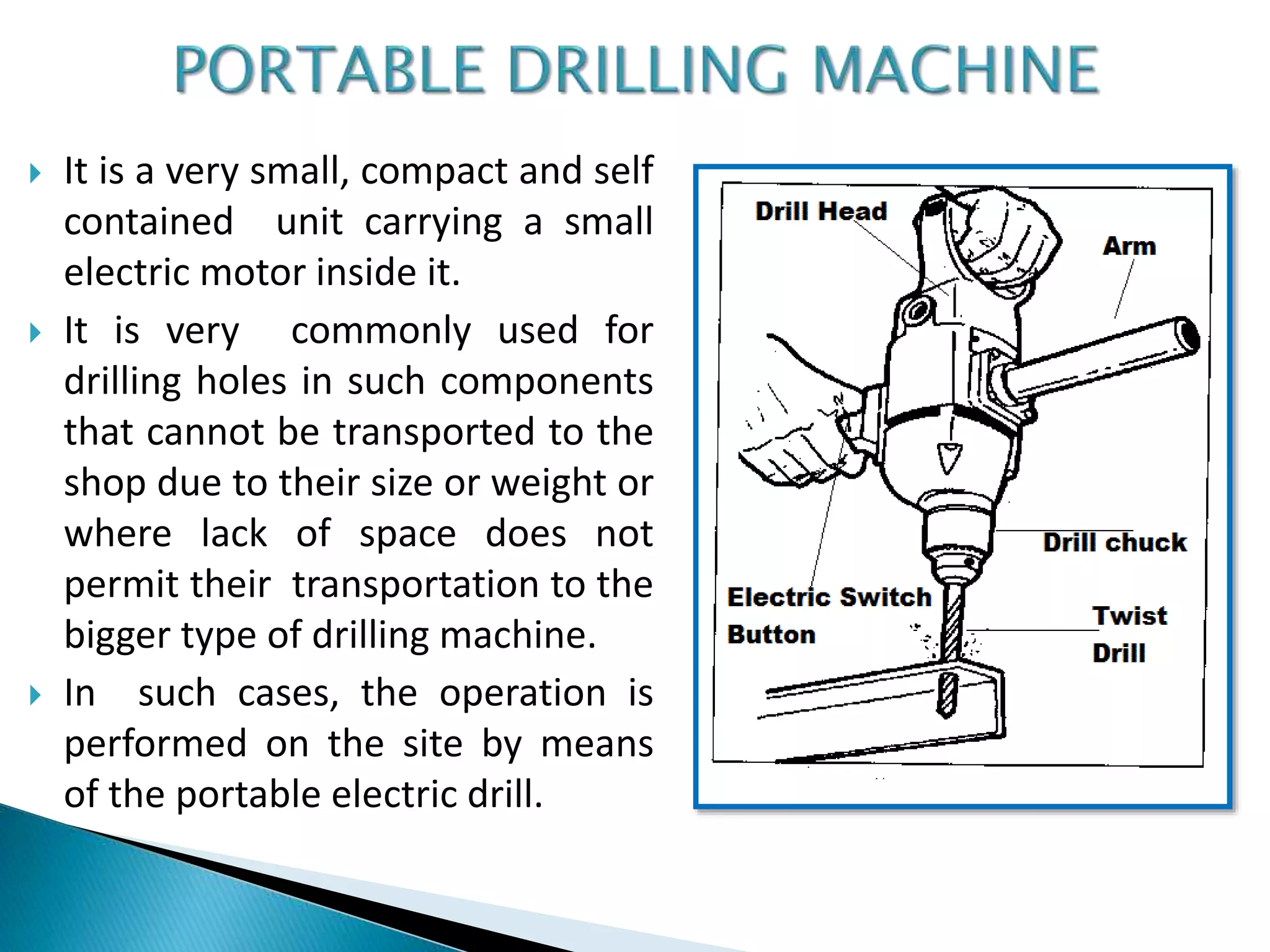 PORTABLE DRILLING MACHINE

It is a very small, compact and self contained unit carrying a small electric motor inside it.

It is very commonly used for drilling holes in such components that cannot be transported to the shop due to their size or weight or where lack of space does not permit their transportation to the bigger type of drilling machine.

In such cases, the operation is performed on the site by means of the portable electric drill.

Drill Head

Arm

Drill chuck

Electric Switch Button

Twist Drill